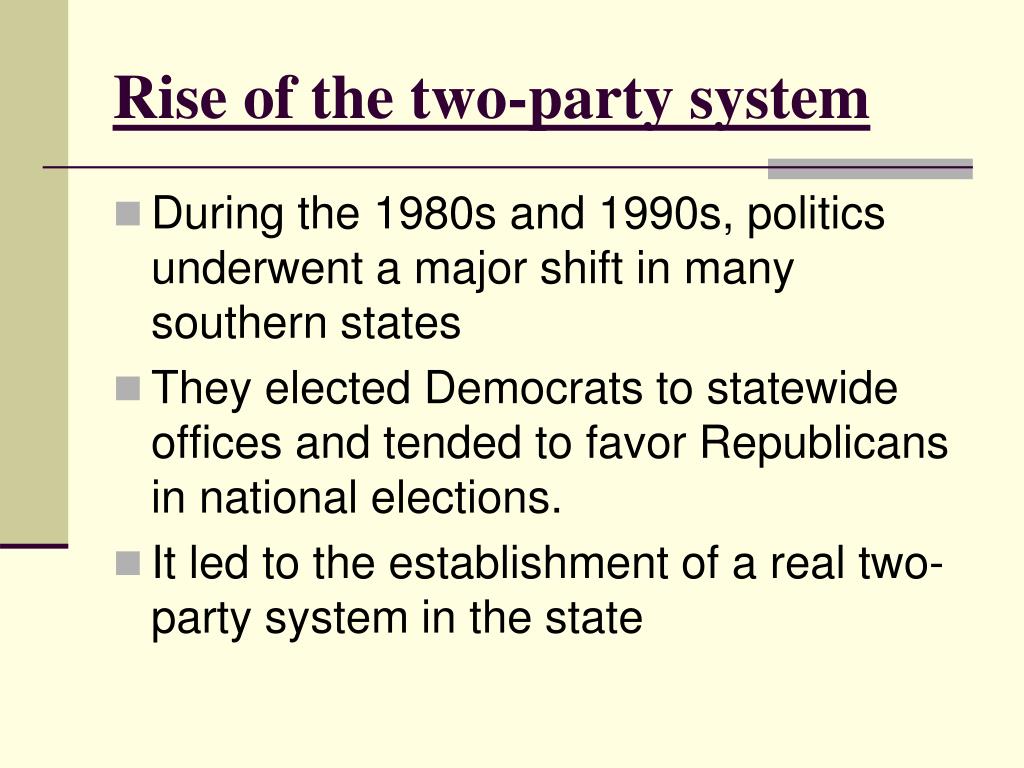 Rise of the two-party system

During the 1980s and 1990s, politics underwent a major shift in many southern states

They elected Democrats to statewide offices and tended to favor Republicans in national elections.

It led to the establishment of a real two-party system in the state